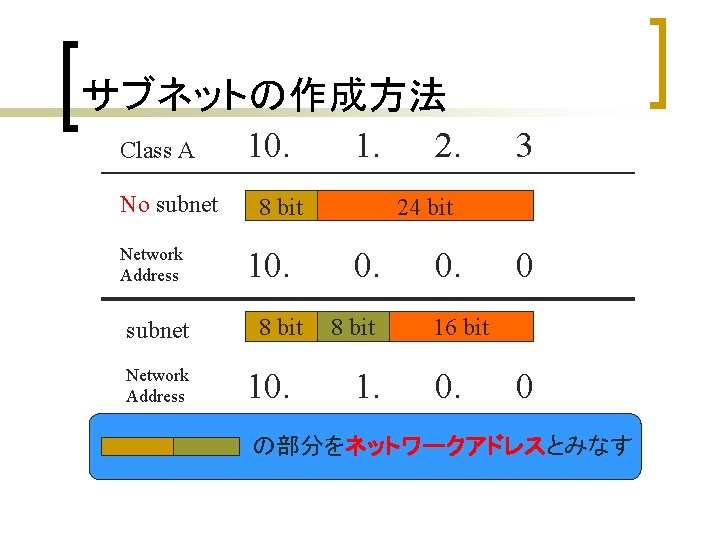 サブネットの作成方法

Class A 10. 1. 2. 3

No subnet 8 bit 24 bit

Network
Address 10. 0. 0. 0

subnet 8 bit 8 bit 16 bit

Network
Address 10. 1. 0. 0

の部分をネットワークアドレスとみなす